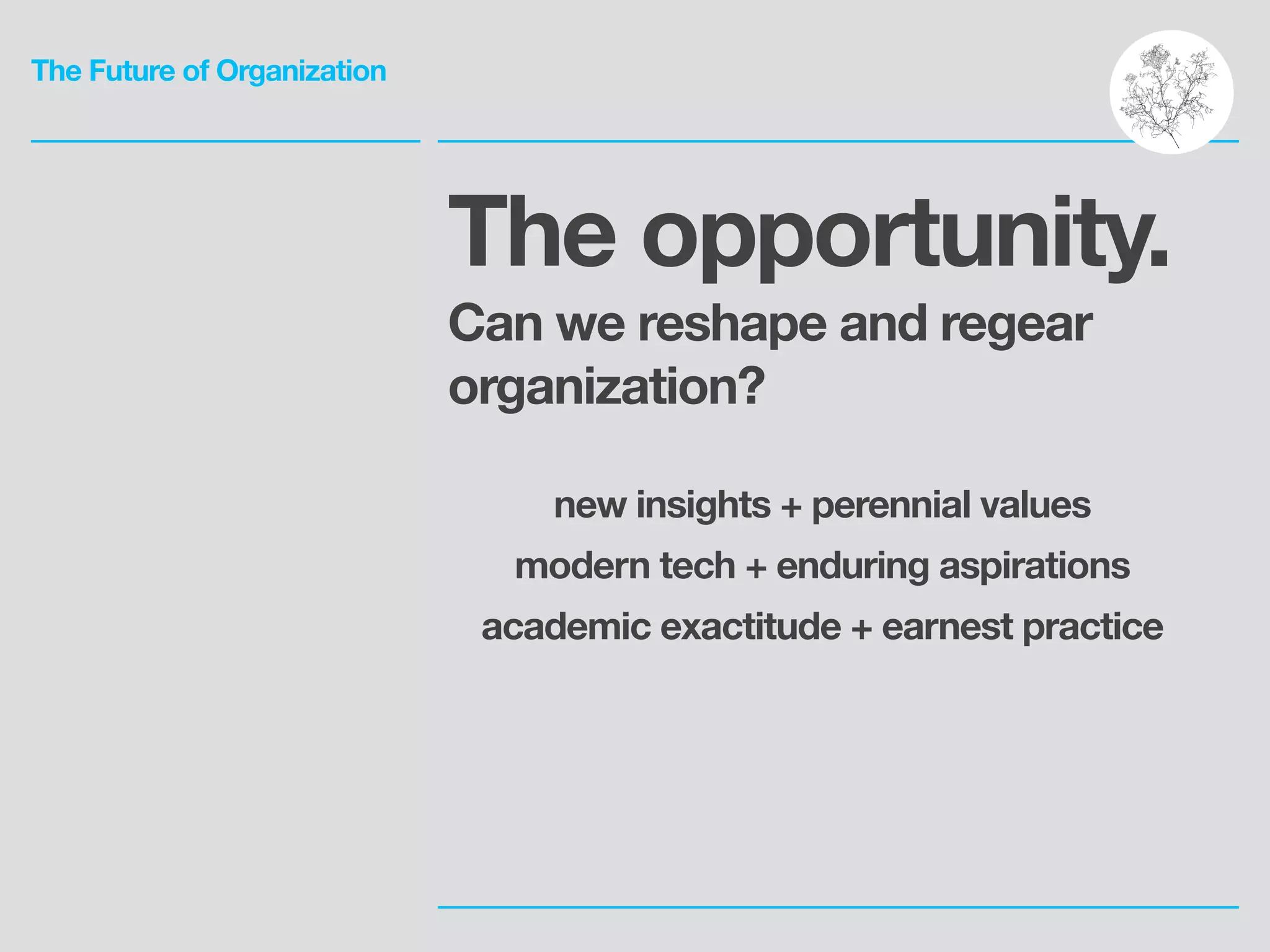 The Future of Organization

The opportunity.

Can we reshape and regear organization?

new insights + perennial values

modern tech + enduring aspirations

academic exactitude + earnest practice